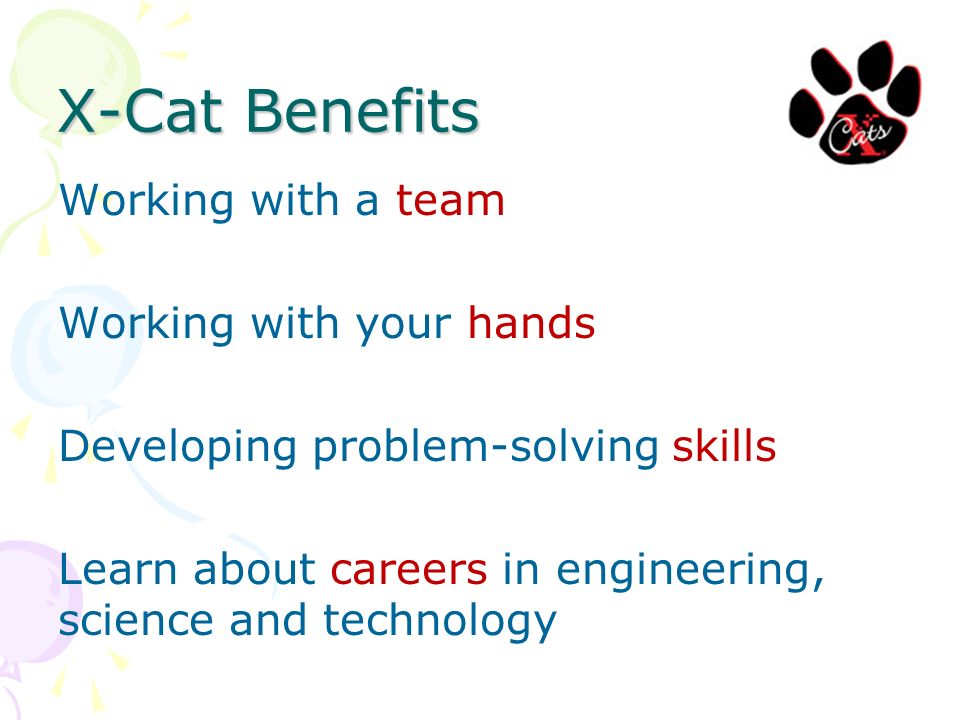 X-Cat Benefits

X Cats

Working with a team

Working with your hands

Developing problem-solving skills

Learn about careers in engineering, science and technology